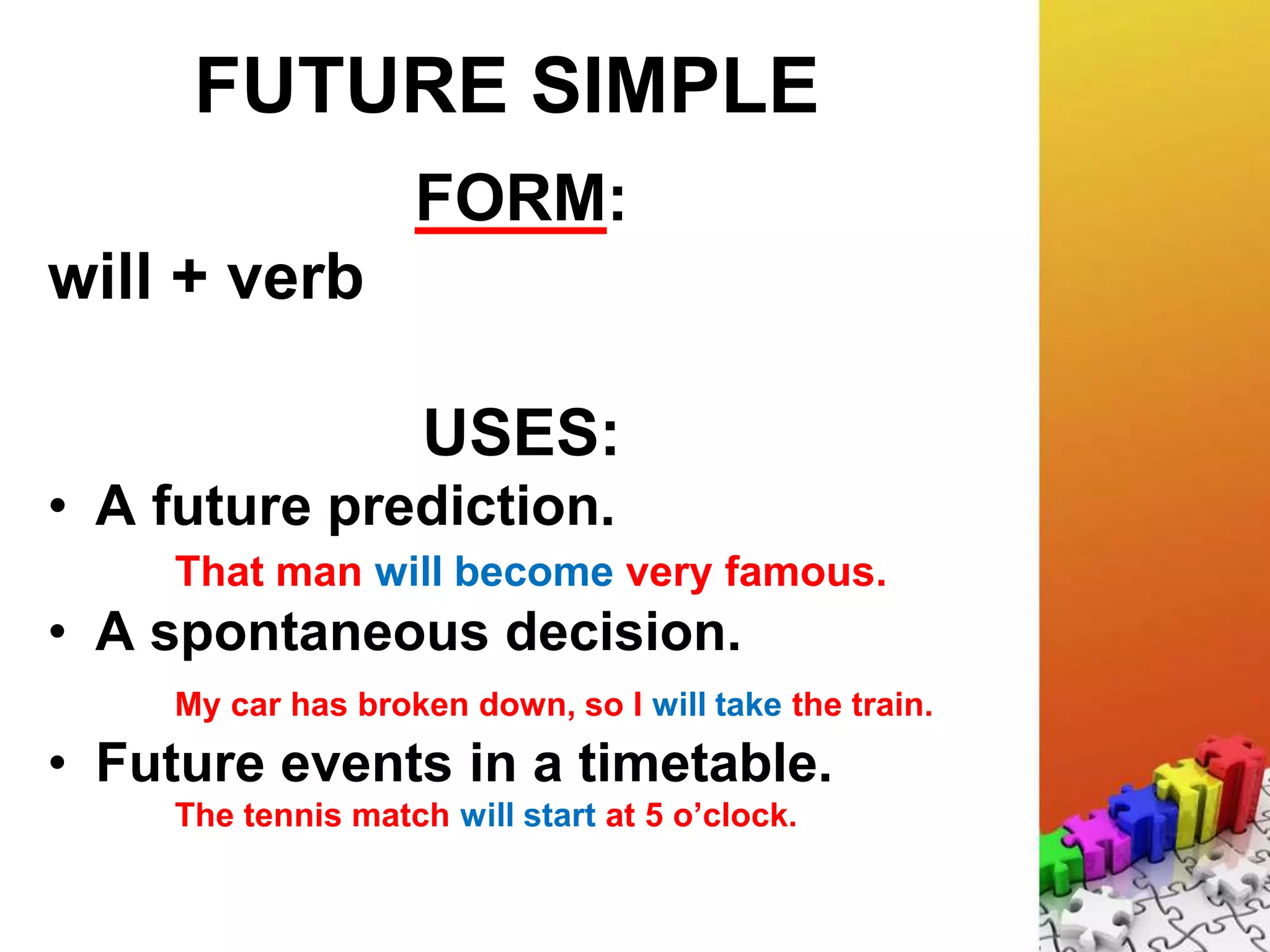 FUTURE SIMPLE

FORM:

will + verb

USES:

• A future prediction.

That man will become very famous.

• A spontaneous decision.

My car has broken down, so I will take the train.

• Future events in a timetable.

The tennis match will start at 5 o'clock.